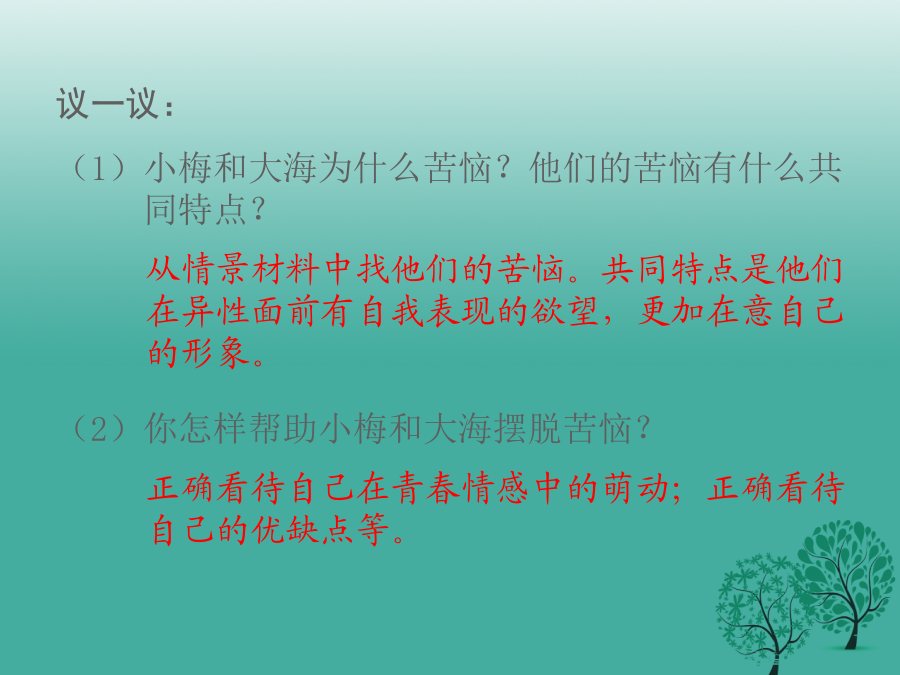 议一议：

（1）小梅和大海为什么苦恼？他们的苦恼有什么共同特点？

从情景材料中找他们的苦恼。共同特点是他们在异性面前有自我表现的欲望，更加在意自己的形象。

（2）你怎样帮助小梅和大海摆脱苦恼？

正确看待自己在青春情感中的萌动；正确看待自己的优缺点等。